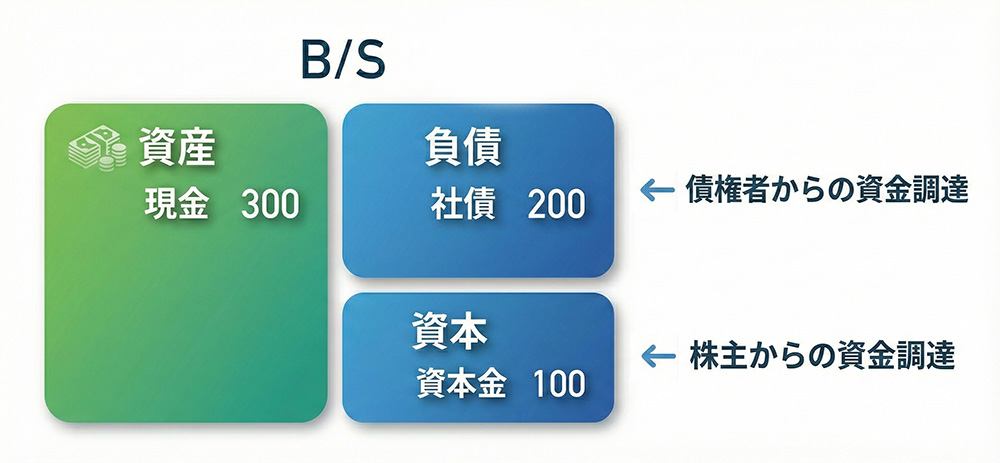 B/S

資産
現金 300

負債
社債 200

← 債権者からの資金調達

資本
資本金 100

← 株主からの資金調達